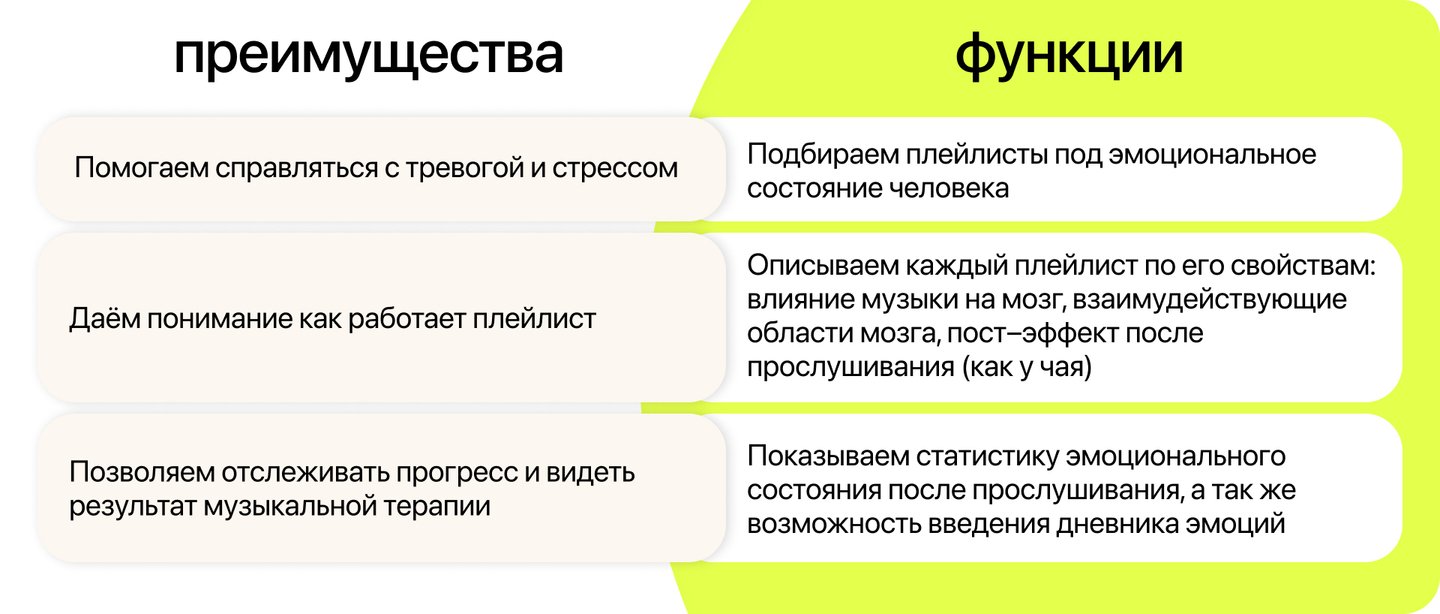 | преимущества | функции |
|---|---|
| Помогаем справляться с тревогой и стрессом | Подбираем плейлисты под эмоциональное состояние человека |
| Даём понимание как работает плейлист | Описываем каждый плейлист по его свойствам: влияние музыки на мозг, взаимудействующие области мозга, пост–эффект после прослушивания (как у чая) |
| Позволяем отслеживать прогресс и видеть результат музыкальной терапии | Показываем статистику эмоционального состояния после прослушивания, а так же возможность введения дневника эмоций |